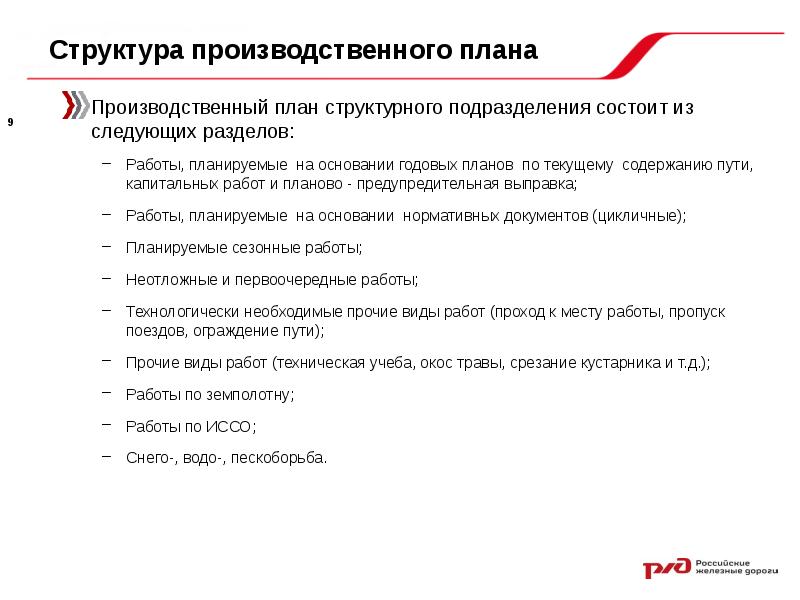 Структура производственного плана

9

Производственный план структурного подразделения состоит из следующих разделов:

– Работы, планируемые на основании годовых планов по текущему содержанию пути, капитальных работ и планово - предупредительная выправка;

– Работы, планируемые на основании нормативных документов (цикличные);

– Планируемые сезонные работы;

– Неотложные и первоочередные работы;

– Технологически необходимые прочие виды работ (проход к месту работы, пропуск поездов, ограждение пути);

– Прочие виды работ (техническая учеба, окос травы, срезание кустарника и т.д.);

– Работы по земполотну;

– Работы по ИССО;

– Снего-, водо-, пескоборьба.

РЖД Российские железные дороги